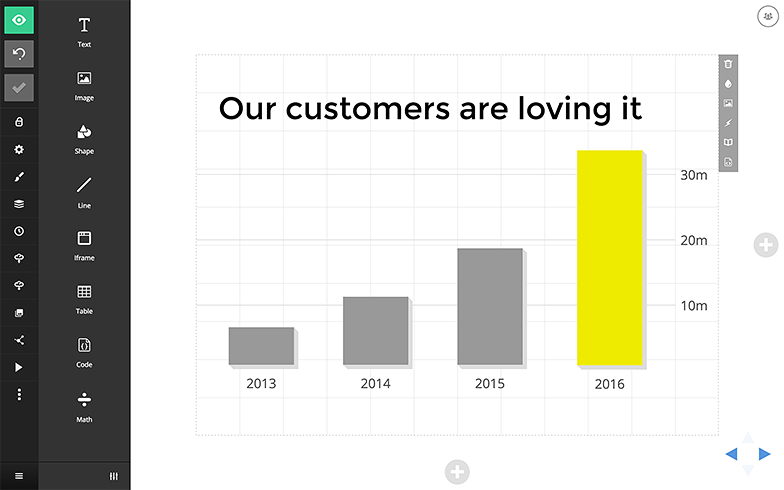 Text
Image
Shape
Line
Iframe
Table
Code
Math

Our customers are loving it

30m
20m
10m

2013
2014
2015
2016